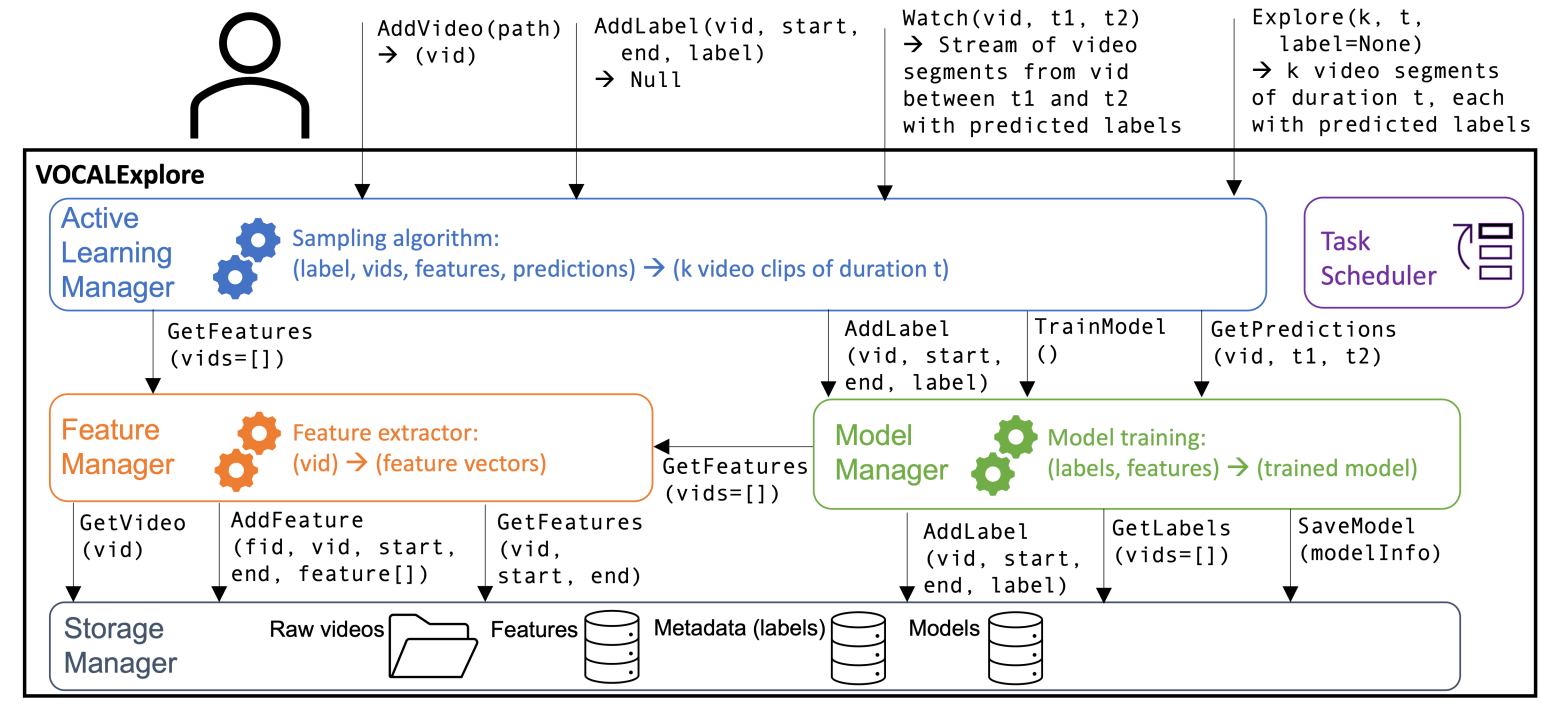 AddVideo(path) → (vid)

AddLabel(vid, start, end, label) → Null

Watch(vid, t1, t2) → Stream of video segments from vid between t1 and t2 with predicted labels

Explore(k, t, label=None) → k video segments of duration t, each with predicted labels

VOCALExplore

Active Learning Manager

Sampling algorithm: (label, vids, features, predictions) → (k video clips of duration t)

Task Scheduler

GetFeatures (vids=[])

AddLabel (vid, start, end, label)

TrainModel ()

GetPredictions (vid, t1, t2)

Feature Manager

Feature extractor: (vid) → (feature vectors)

GetFeatures (vids=[])

Model Manager

Model training: (labels, features) → (trained model)

GetVideo (vid)

AddFeature (fid, vid, start, end, feature[])

GetFeatures (vid, start, end)

AddLabel (vid, start, end, label)

GetLabels (vids=[])

SaveModel (modelInfo)

Storage Manager

Raw videos

Features

Metadata (labels)

Models